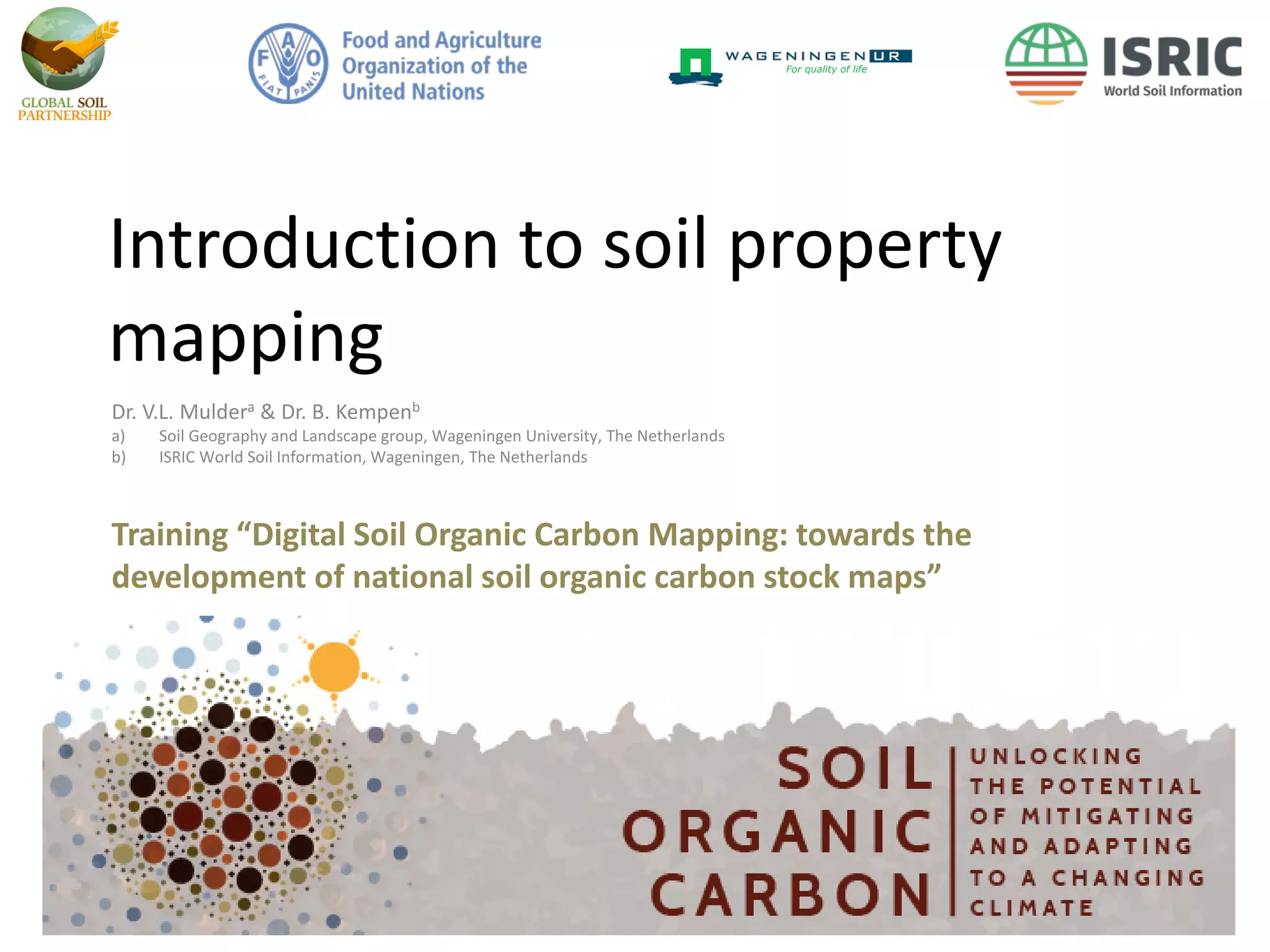 GLOBAL SOIL PARTNERSHIP

F A O FIAT PANIS

Food and Agriculture Organization of the United Nations

WAGENINGEN UR
For quality of life

ISRIC
World Soil Information

Introduction to soil property mapping

Dr. V.L. Mulder$^a$ & Dr. B. Kempen$^b$
a) Soil Geography and Landscape group, Wageningen University, The Netherlands
b) ISRIC World Soil Information, Wageningen, The Netherlands

Training “Digital Soil Organic Carbon Mapping: towards the development of national soil organic carbon stock maps”

SOIL ORGANIC CARBON

UNLOCKING THE POTENTIAL OF MITIGATING AND ADAPTING TO A CHANGING CLIMATE